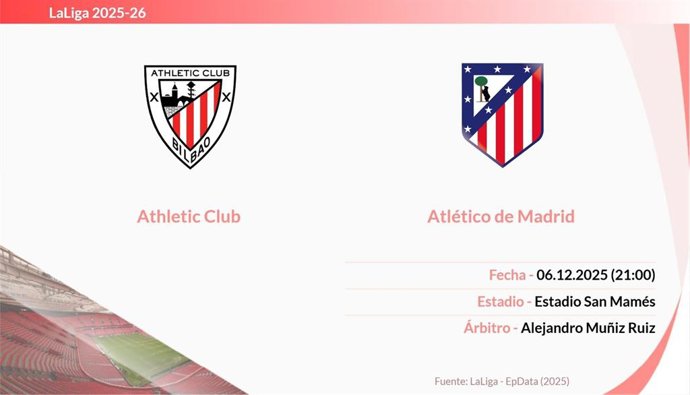 LaLiga 2025-26

ATHLETIC CLUB
BILBAO

Athletic Club

Atlético de Madrid

Fecha - 06.12.2025 (21:00)

Estadio - Estadio San Mamés

Árbitro - Alejandro Muñiz Ruiz

Fuente: LaLiga - EpData (2025)